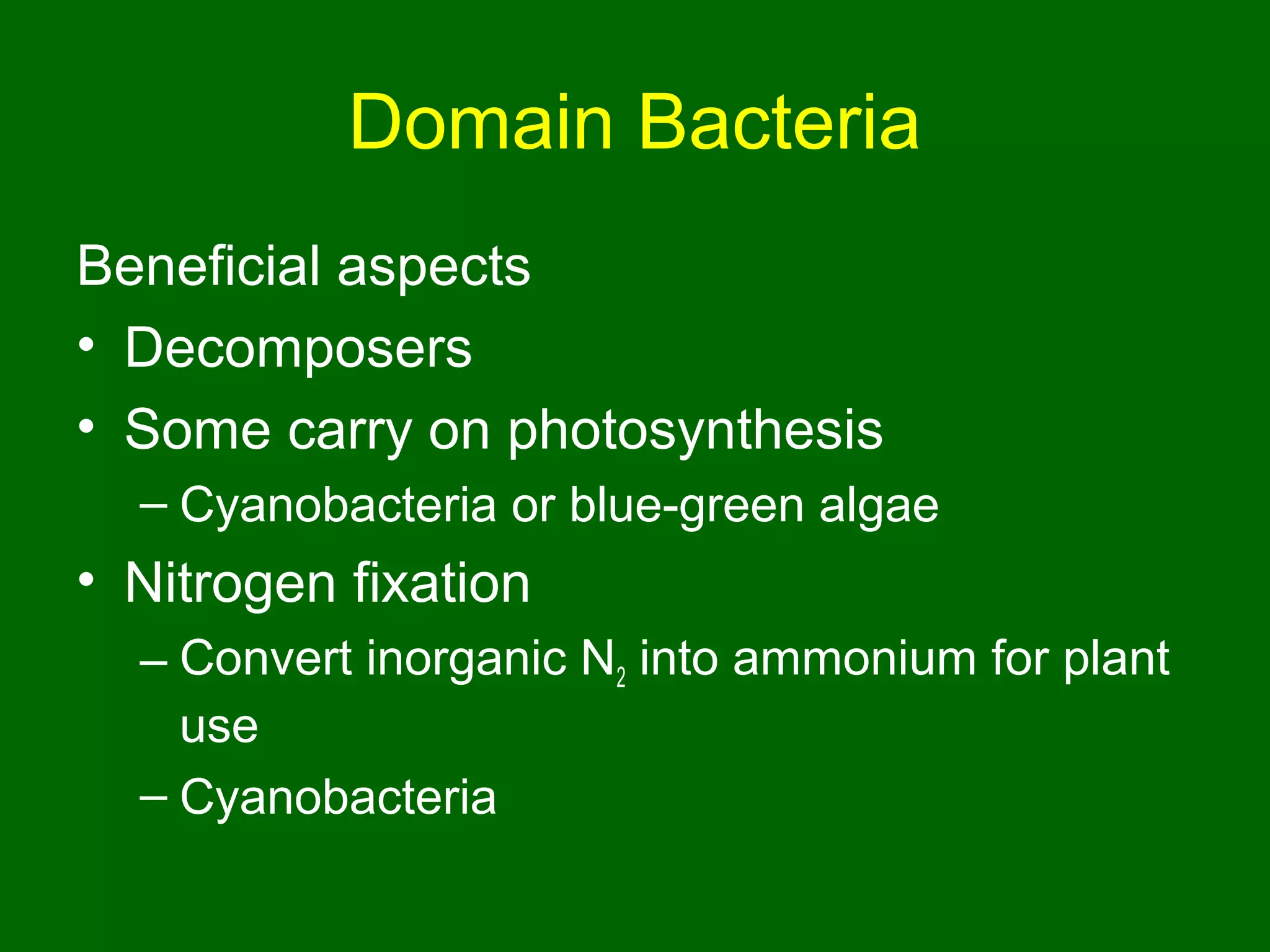 Domain Bacteria

Beneficial aspects

• Decomposers
• Some carry on photosynthesis
– Cyanobacteria or blue-green algae
• Nitrogen fixation
– Convert inorganic $N_2$ into ammonium for plant use
– Cyanobacteria